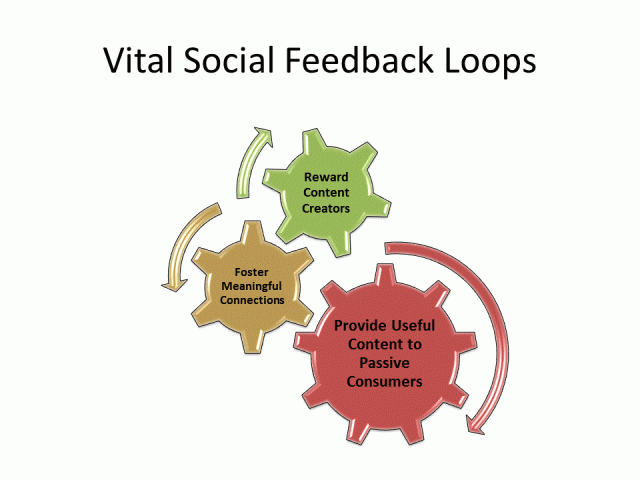 Vital Social Feedback Loops

Reward Content Creators

Foster Meaningful Connections

Provide Useful Content to Passive Consumers